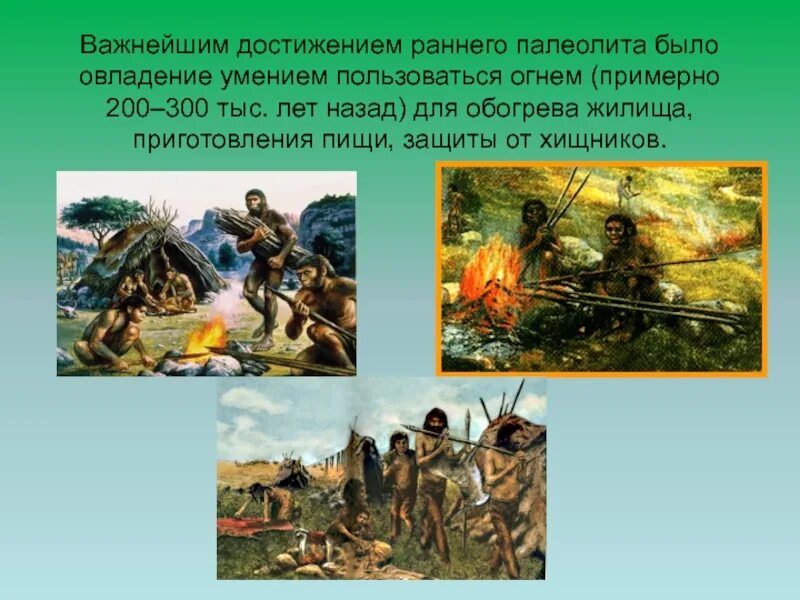 Важнейшим достижением раннего палеолита было овладение умением пользоваться огнем (примерно 200–300 тыс. лет назад) для обогрева жилища, приготовления пищи, защиты от хищников.